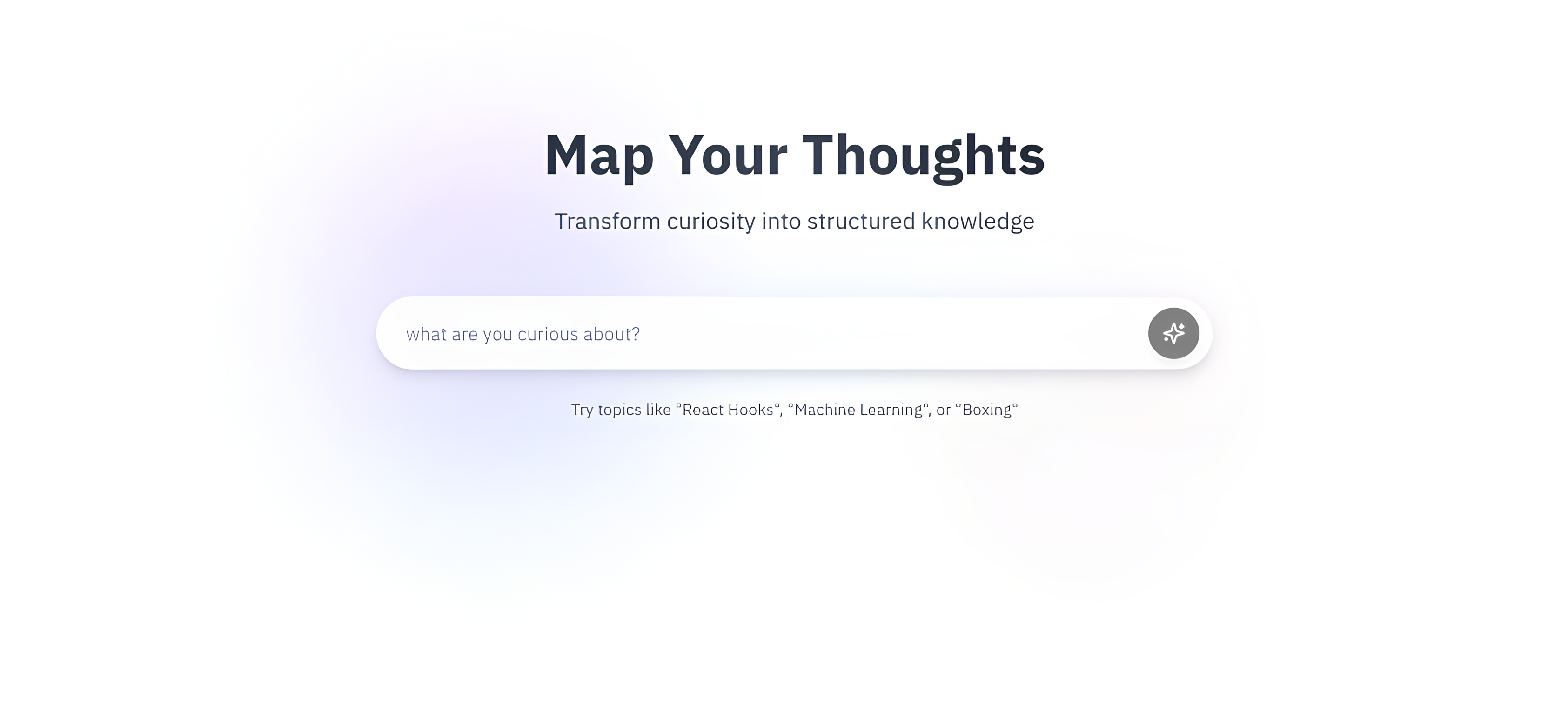 Map Your Thoughts

Transform curiosity into structured knowledge

what are you curious about?

Try topics like "React Hooks", "Machine Learning", or "Boxing"